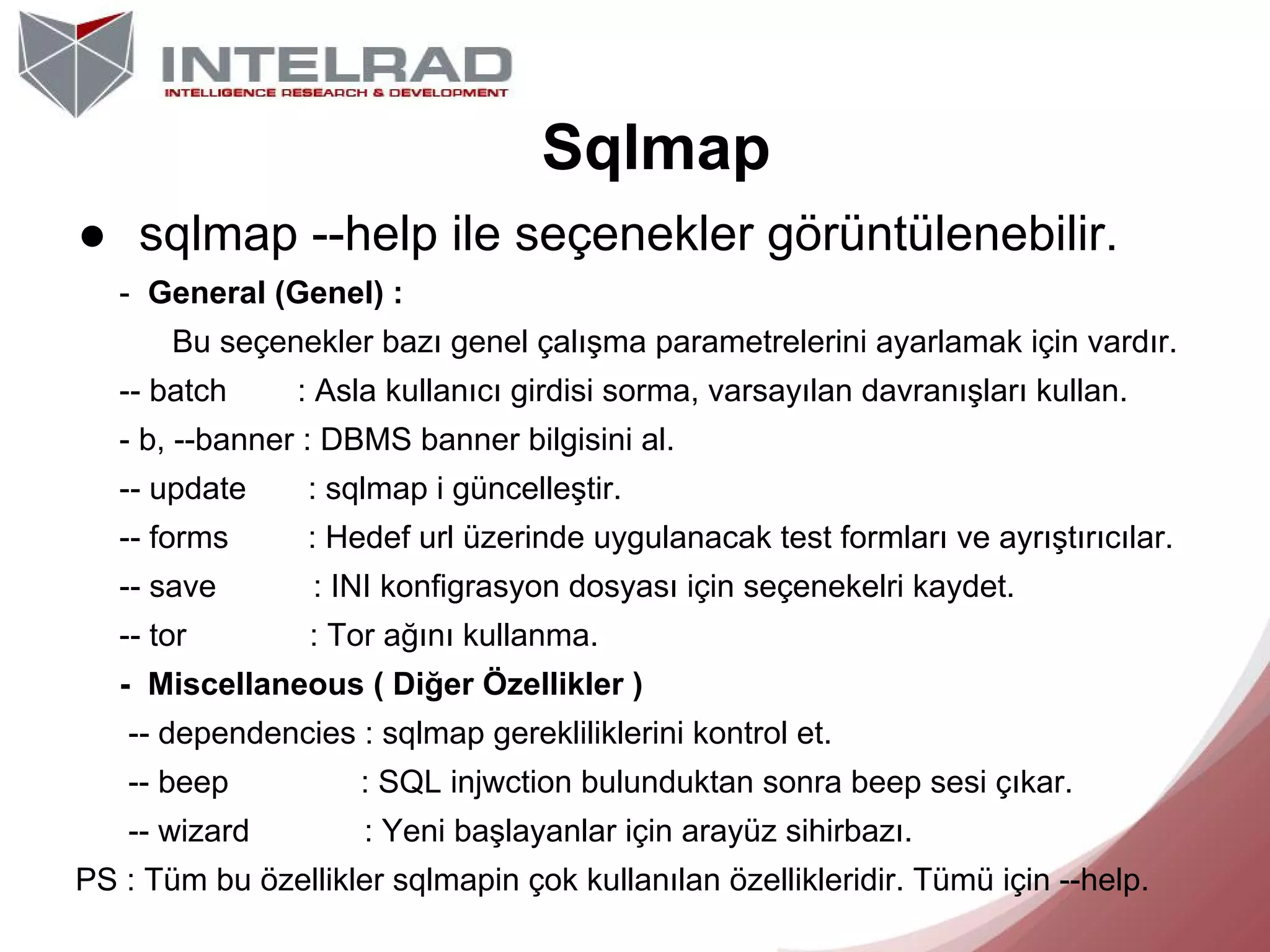 INTELRAD
INTELLIGENCE RESEARCH & DEVELOPMENT

Sqlmap

● sqlmap --help ile seçenekler görüntülenebilir.

- General (Genel) :

Bu seçenekler bazı genel çalışma parametrelerini ayarlamak için vardır.

-- batch : Asla kullanıcı girdisi sorma, varsayılan davranışları kullan.

- b, --banner : DBMS banner bilgisini al.

-- update : sqlmap i güncelleştir.

-- forms : Hedef url üzerinde uygulanacak test formları ve ayrıştırıcılar.

-- save : INI konfigrasyon dosyası için seçenekelri kaydet.

-- tor : Tor ağını kullanma.

- Miscellaneous ( Diğer Özellikler )

-- dependencies : sqlmap gerekliliklerini kontrol et.

-- beep : SQL injwction bulunduktan sonra beep sesi çıkar.

-- wizard : Yeni başlayanlar için arayüz sihirbazı.

PS : Tüm bu özellikler sqlmapin çok kullanılan özellikleridir. Tümü için --help.